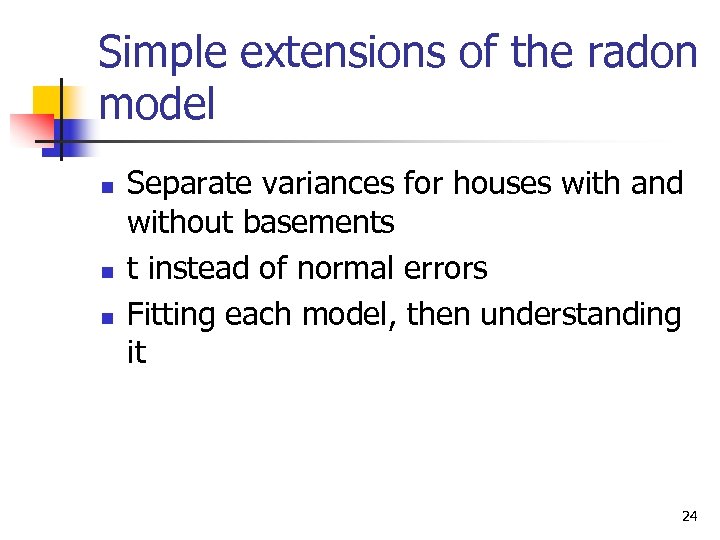 Simple extensions of the radon model

- Separate variances for houses with and without basements
- t instead of normal errors
- Fitting each model, then understanding it

24